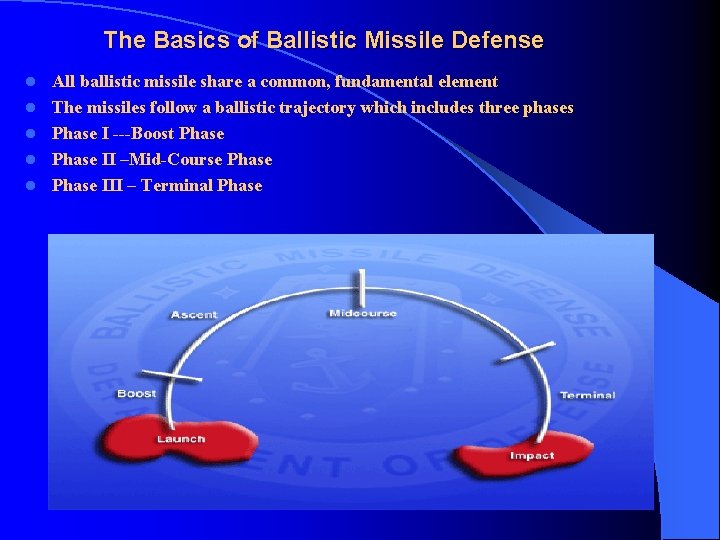 The Basics of Ballistic Missile Defense

- All ballistic missile share a common, fundamental element
- The missiles follow a ballistic trajectory which includes three phases
- Phase I ---Boost Phase
- Phase II –Mid-Course Phase
- Phase III – Terminal Phase

BALLISTIC MISSILE DEFENSE
DEPARTMENT OF DEFENSE

Ascent
Midcourse
Boost
Terminal
Launch
Impact